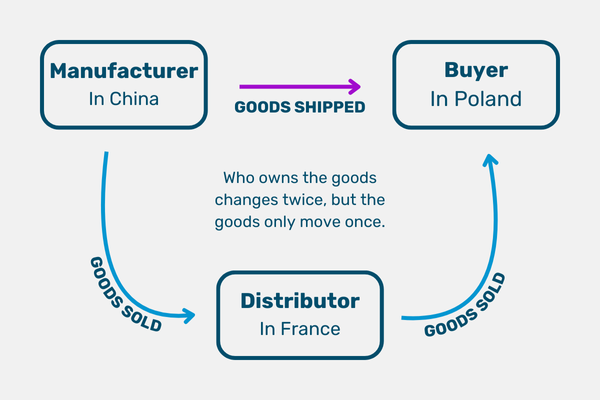 Manufacturer
In China

GOODS SHIPPED

Buyer
In Poland

Who owns the goods changes twice, but the goods only move once.

GOODS SOLD

Distributor
In France

GOODS SOLD